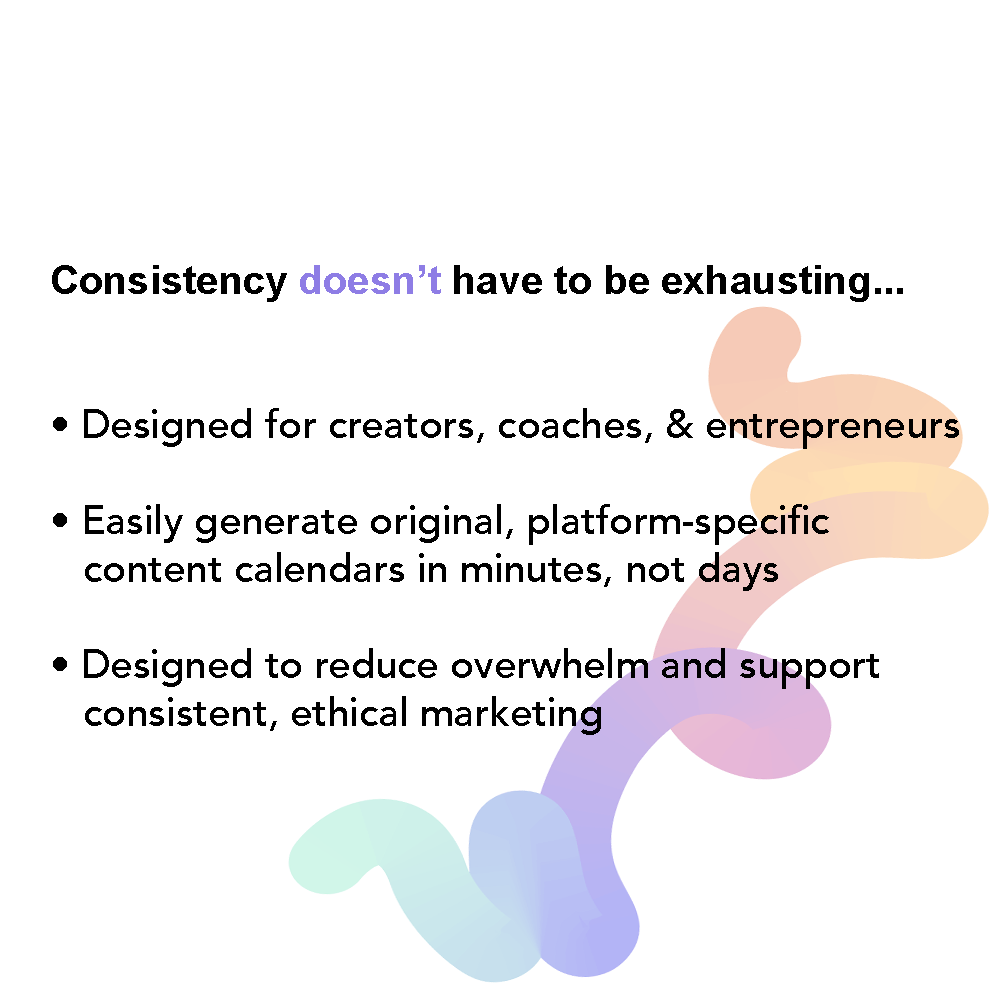 Consistency doesn’t have to be exhausting...

• Designed for creators, coaches, & entrepreneurs

• Easily generate original, platform-specific content calendars in minutes, not days

• Designed to reduce overwhelm and support consistent, ethical marketing